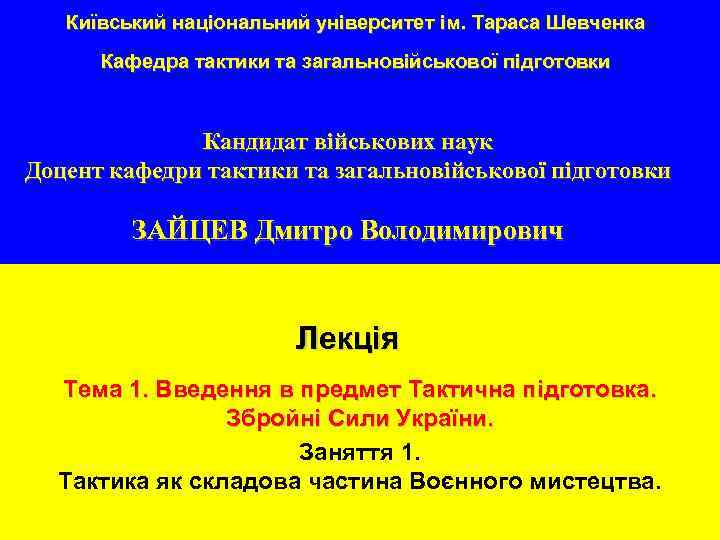 Київський національний університет ім. Тараса Шевченка

Кафедра тактики та загальновійськової підготовки

Кандидат військових наук
Доцент кафедри тактики та загальновійськової підготовки

ЗАЙЦЕВ Дмитро Володимирович

Лекція

Тема 1. Введення в предмет Тактична підготовка. Збройні Сили України.

Заняття 1.
Тактика як складова частина Воєнного мистецтва.